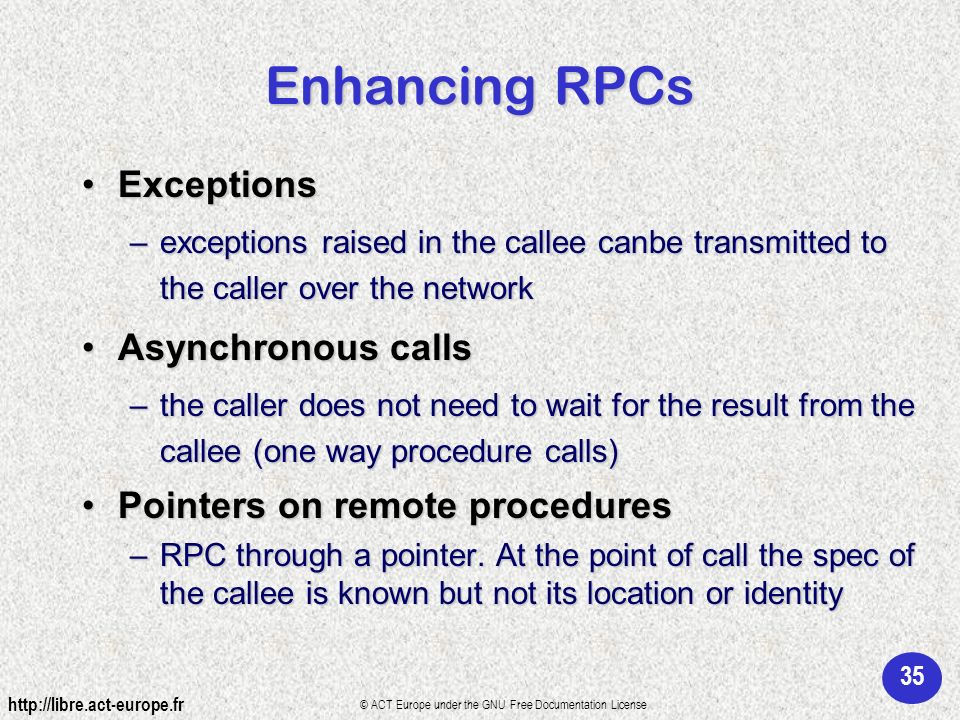 Enhancing RPCs

• Exceptions

– exceptions raised in the callee canbe transmitted to the caller over the network

• Asynchronous calls

– the caller does not need to wait for the result from the callee (one way procedure calls)

• Pointers on remote procedures

– RPC through a pointer. At the point of call the spec of the callee is known but not its location or identity

35

http://libre.act-europe.fr

© ACT Europe under the GNU Free Documentation License